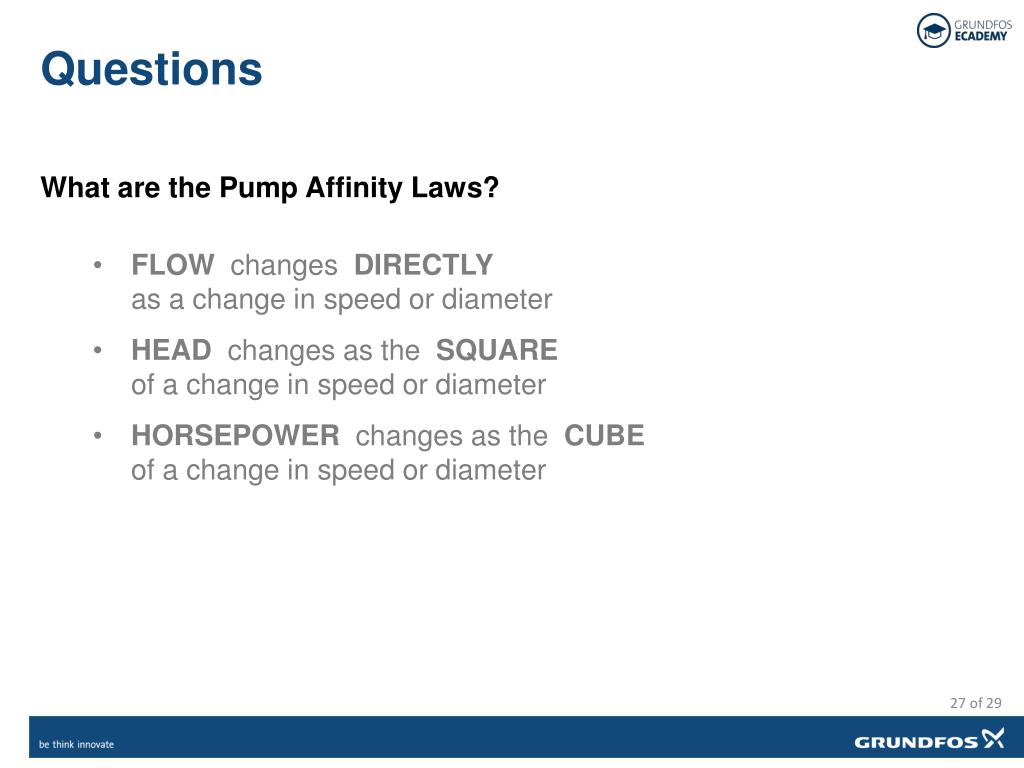 GRUNDFOS ECADEMY

Questions

What are the Pump Affinity Laws?

• FLOW changes DIRECTLY as a change in speed or diameter

• HEAD changes as the SQUARE of a change in speed or diameter

• HORSEPOWER changes as the CUBE of a change in speed or diameter

27 of 29

be think innovate

GRUNDFOS